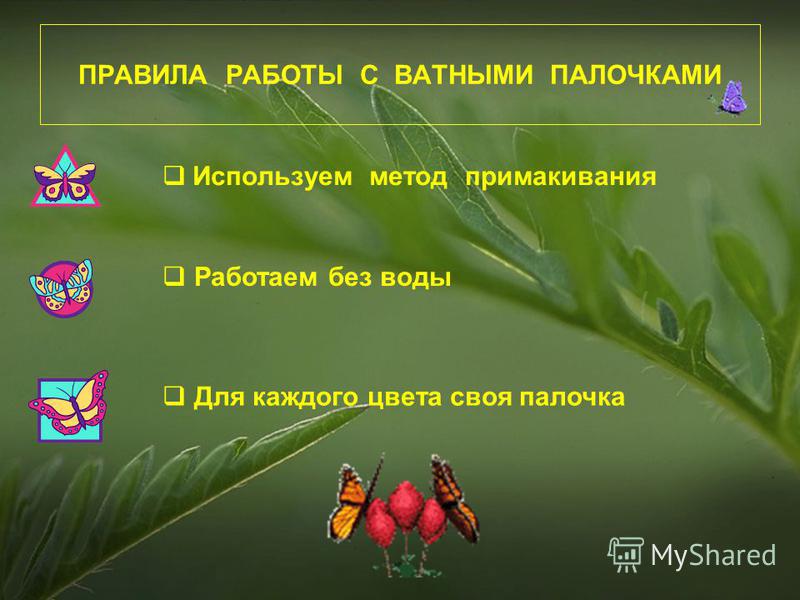 ПРАВИЛА РАБОТЫ С ВАТНЫМИ ПАЛОЧКАМИ

❑ Используем метод примакивания

❑ Работаем без воды

❑ Для каждого цвета своя палочка

MyShared